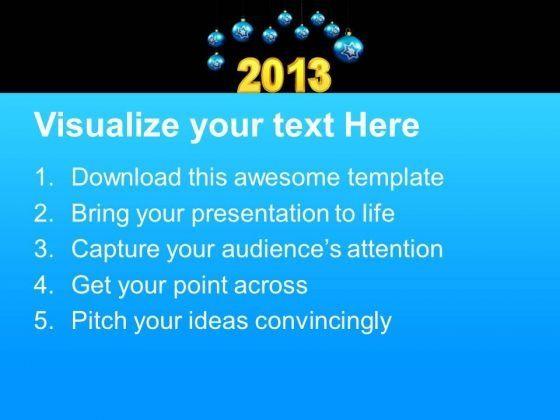 2013

Visualize your text Here

1. Download this awesome template
2. Bring your presentation to life
3. Capture your audience's attention
4. Get your point across
5. Pitch your ideas convincingly